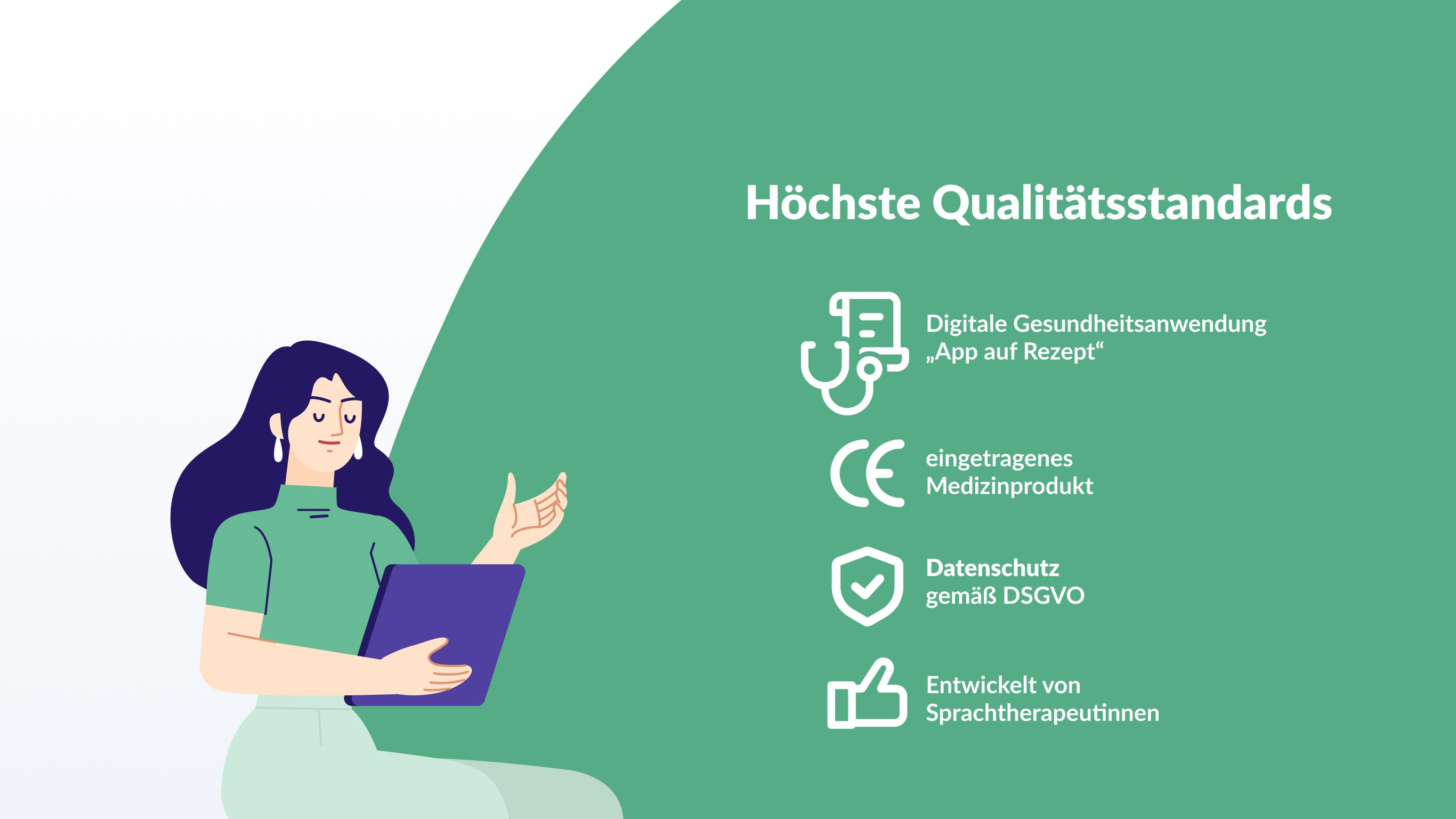 Höchste Qualitätsstandards

Digitale Gesundheitsanwendung
„App auf Rezept“

CE

eingetragenes
Medizinprodukt

Datenschutz
gemäß DSGVO

Entwickelt von
Sprachtherapeutinnen